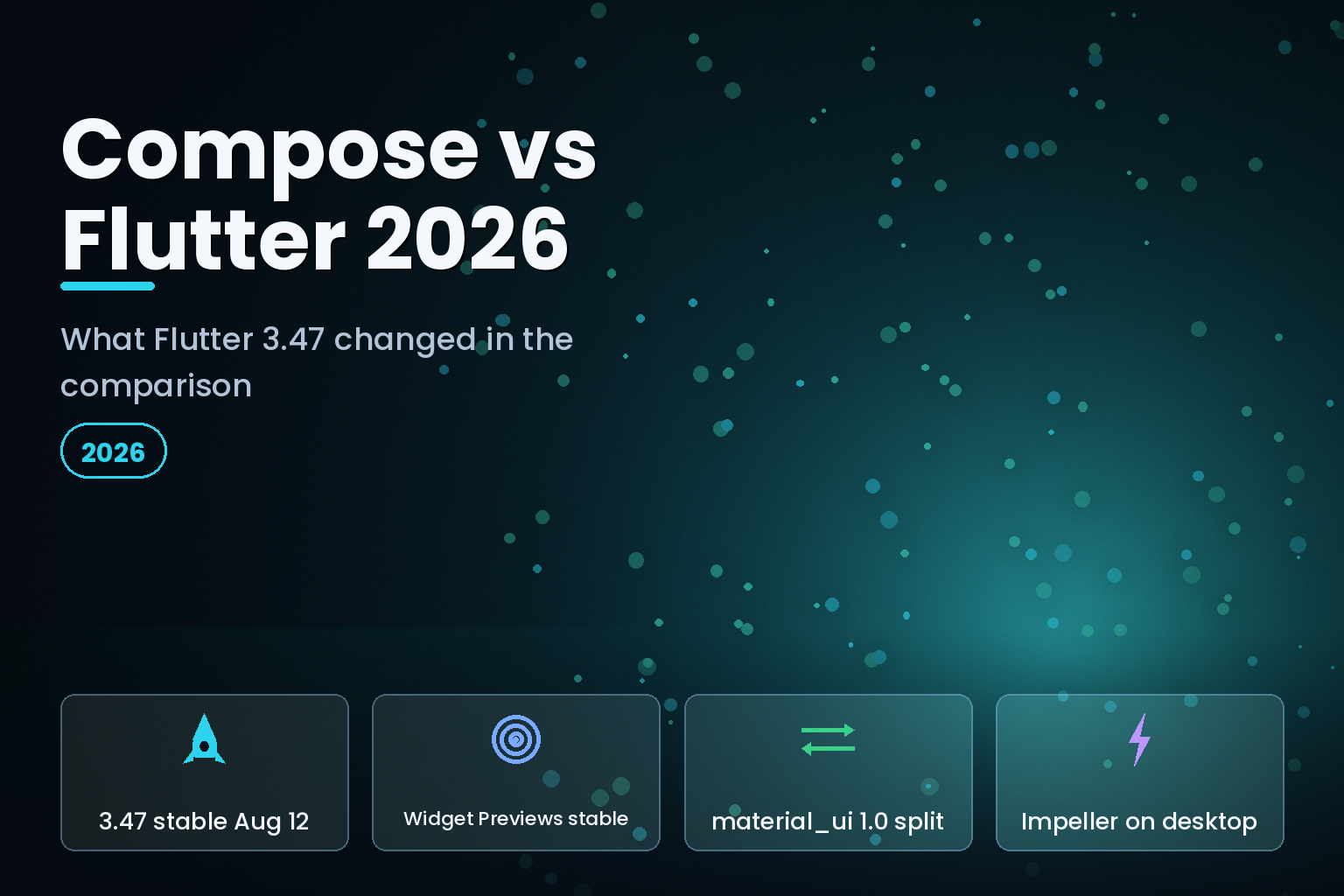 Compose vs Flutter 2026

What Flutter 3.47 changed in the comparison

2026

3.47 stable Aug 12

Widget Previews stable

material_ui 1.0 split

Impeller on desktop